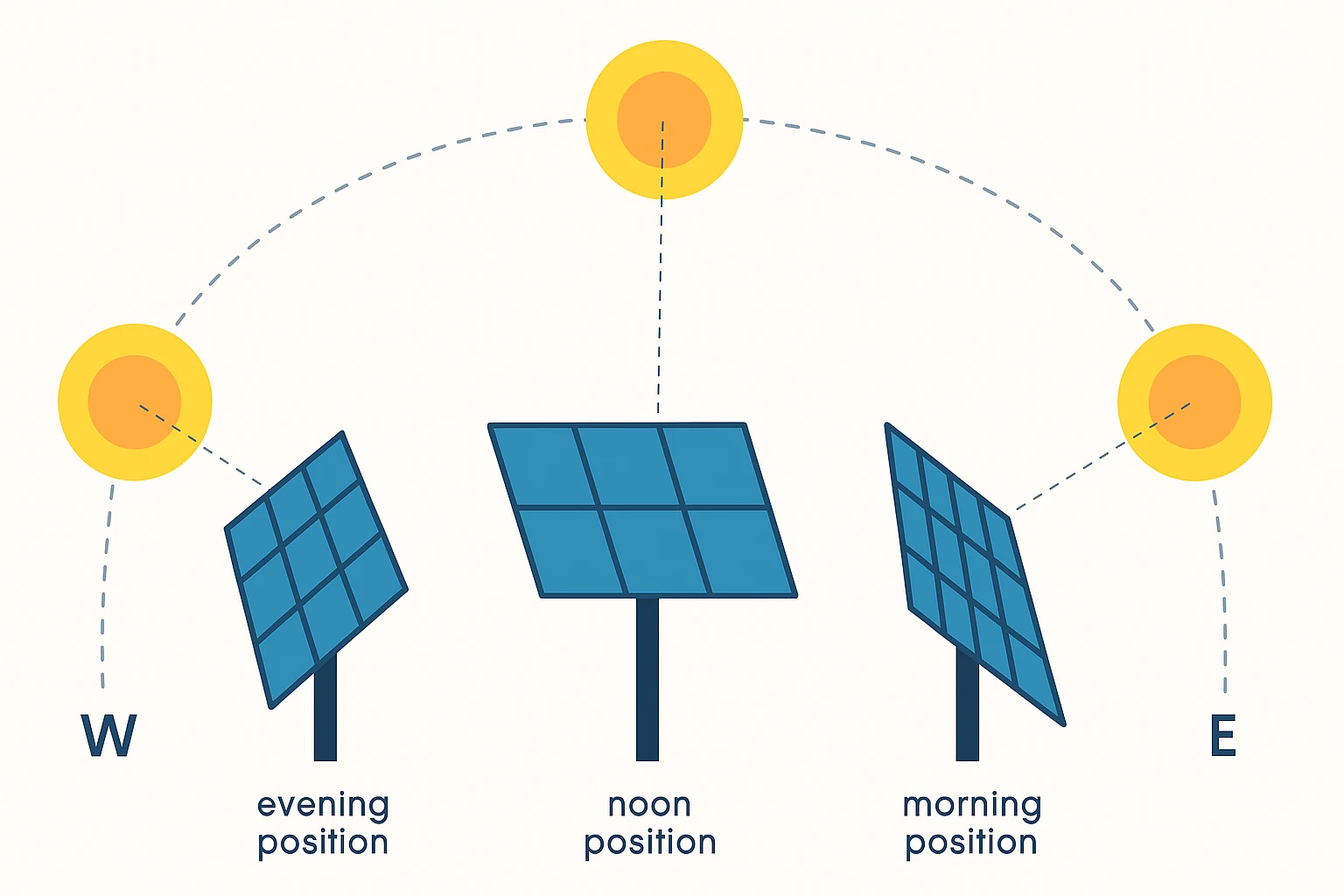 W

evening position

noon position

morning position

E